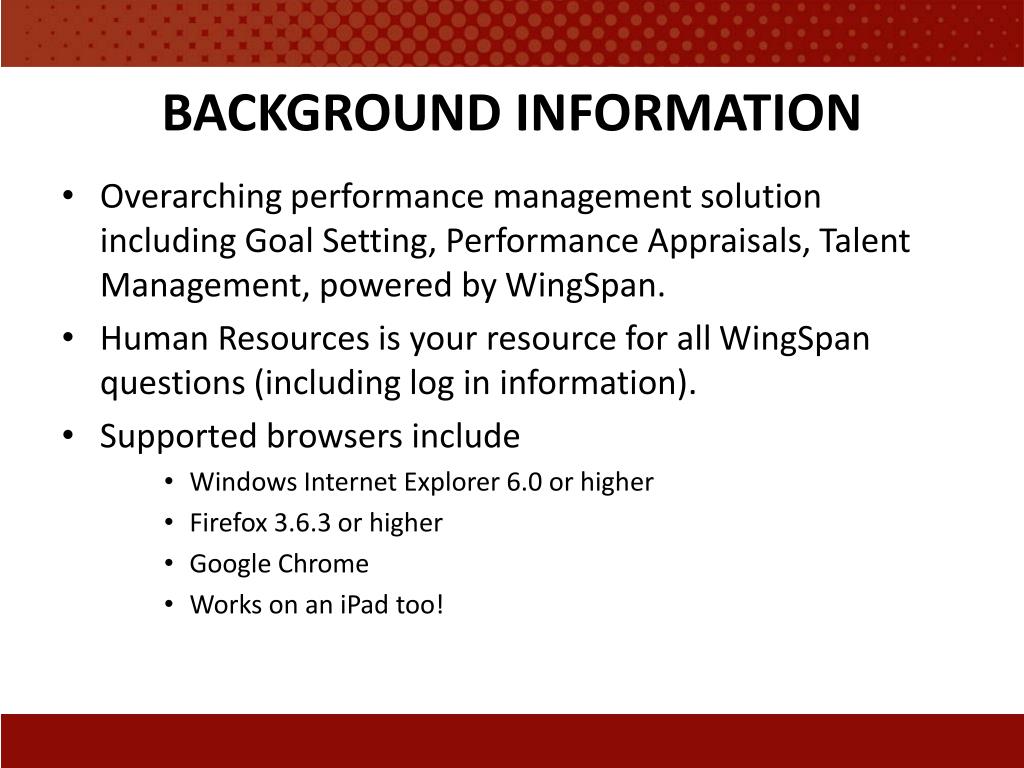 BACKGROUND INFORMATION

• Overarching performance management solution including Goal Setting, Performance Appraisals, Talent Management, powered by WingSpan.
• Human Resources is your resource for all WingSpan questions (including log in information).
• Supported browsers include
  • Windows Internet Explorer 6.0 or higher
  • Firefox 3.6.3 or higher
  • Google Chrome
  • Works on an iPad too!